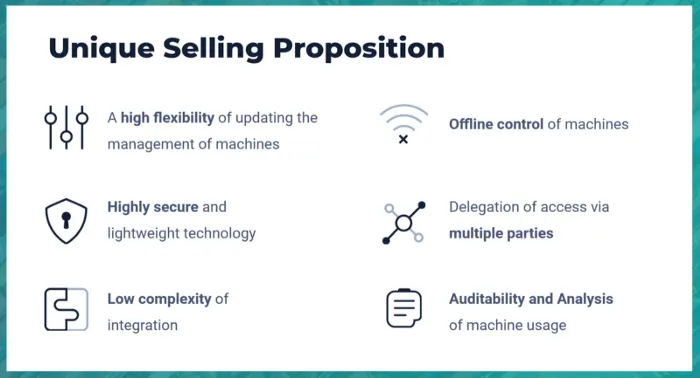 Unique Selling Proposition

A high flexibility of updating the management of machines

Highly secure and lightweight technology

Low complexity of integration

Offline control of machines

Delegation of access via multiple parties

Auditability and Analysis of machine usage